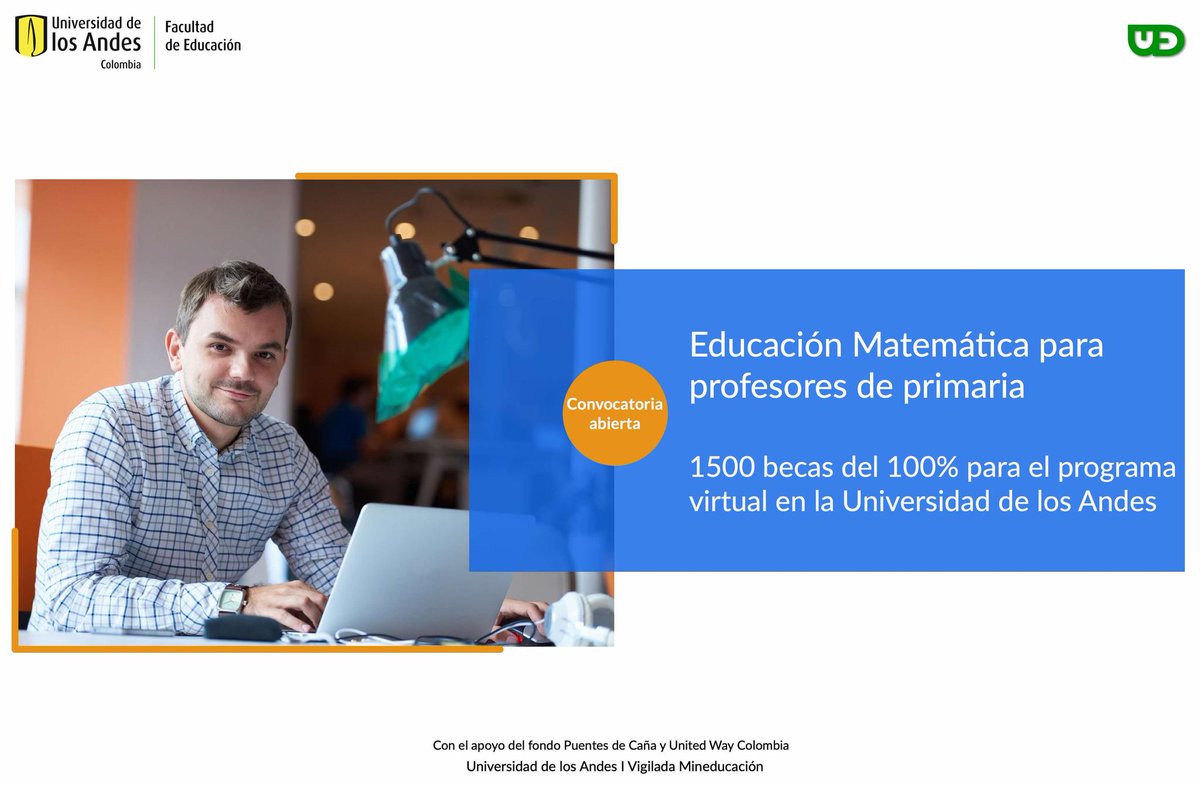 Universidad de los Andes
Colombia

Facultad de Educación

UD

Convocatoria abierta

Educación Matemática para profesores de primaria

1500 becas del 100% para el programa virtual en la Universidad de los Andes

Con el apoyo del fondo Puentes de Caña y United Way Colombia
Universidad de los Andes I Vigilada Mineducación